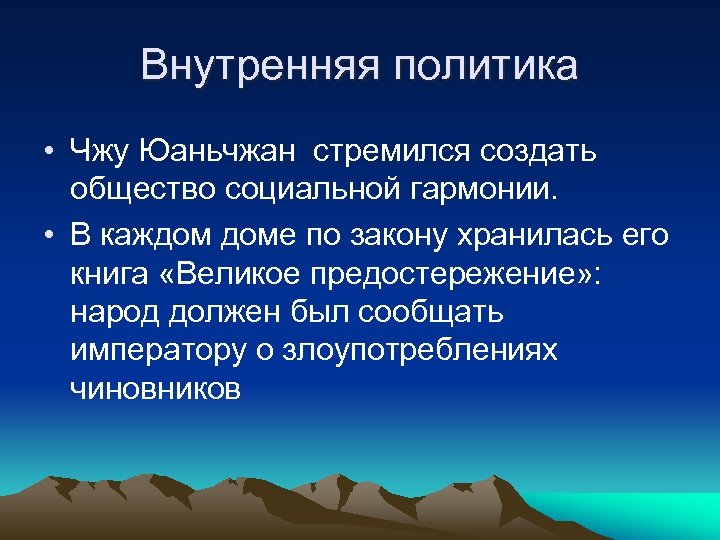 Внутренняя политика

• Чжу Юаньчжан стремился создать общество социальной гармонии.

• В каждом доме по закону хранилась его книга «Великое предостережение»: народ должен был сообщать императору о злоупотреблениях чиновников